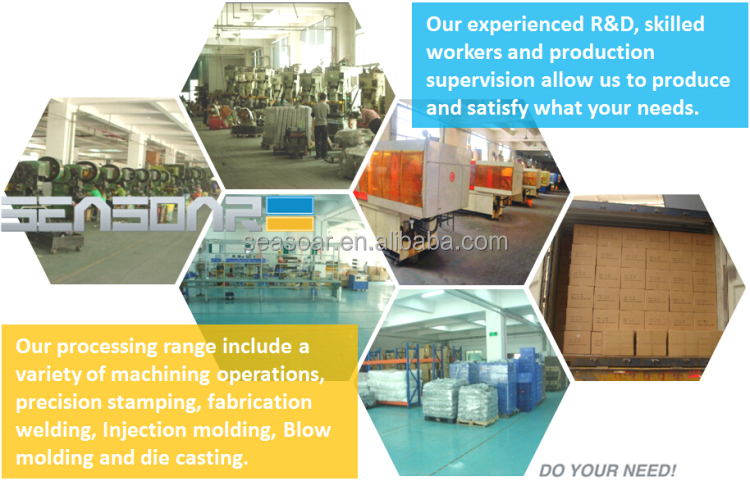 Our experienced R&D, skilled workers and production supervision allow us to produce and satisfy what your needs.

SEASOAR

seasoar.en.alibaba.com

Our processing range include a variety of machining operations, precision stamping, fabrication welding, Injection molding, Blow molding and die casting.

DO YOUR NEED!